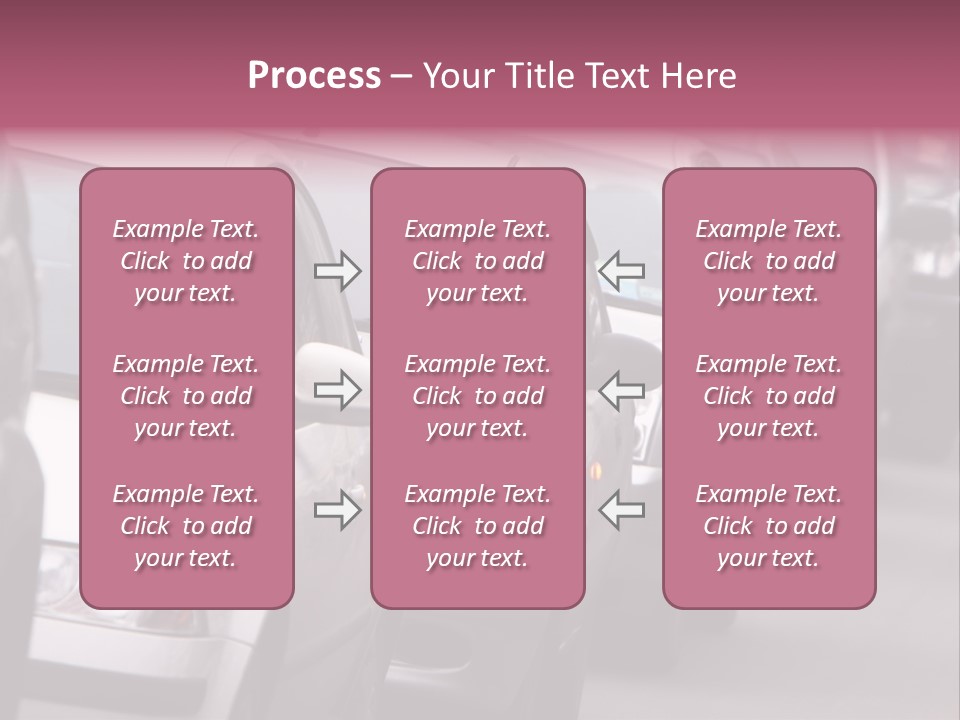 Process – Your Title Text Here

Example Text. Click to add your text.

Example Text. Click to add your text.

Example Text. Click to add your text.

Example Text. Click to add your text.

Example Text. Click to add your text.

Example Text. Click to add your text.

Example Text. Click to add your text.

Example Text. Click to add your text.

Example Text. Click to add your text.